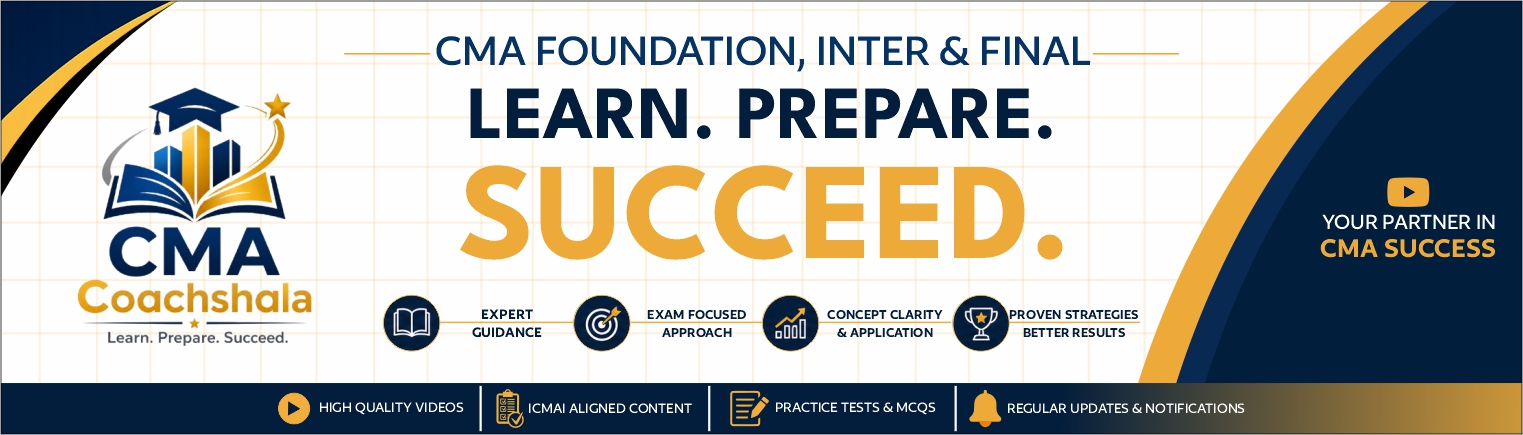 CMA
Coachshala
Learn. Prepare. Succeed.

CMA FOUNDATION, INTER & FINAL
LEARN. PREPARE.
SUCCEED.

EXPERT GUIDANCE
EXAM FOCUSED APPROACH
CONCEPT CLARITY & APPLICATION
PROVEN STRATEGIES BETTER RESULTS

YOUR PARTNER IN
CMA SUCCESS

HIGH QUALITY VIDEOS
ICMAI ALIGNED CONTENT
PRACTICE TESTS & MCQS
REGULAR UPDATES & NOTIFICATIONS